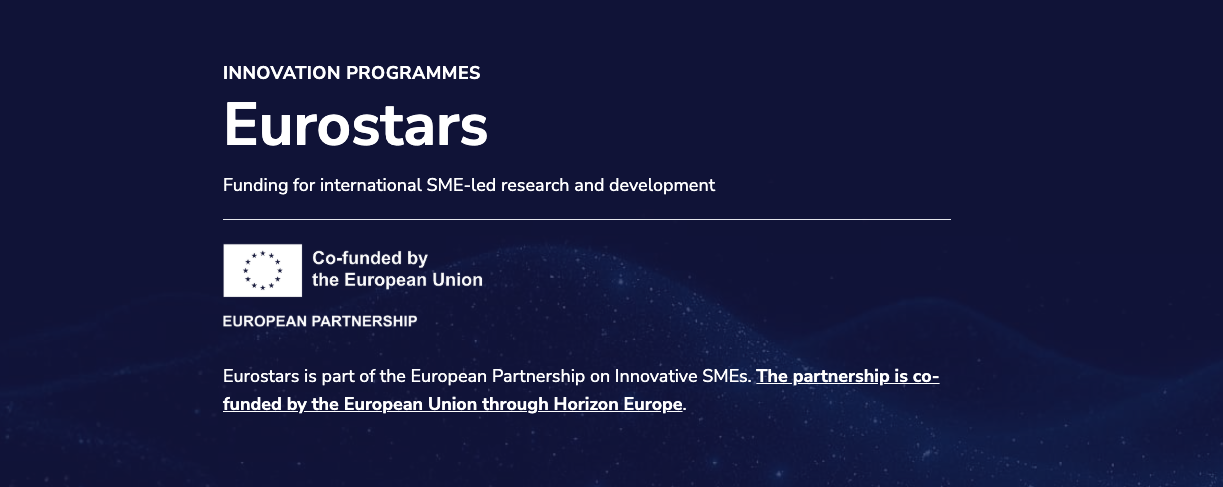 INNOVATION PROGRAMMES

Eurostars

Funding for international SME-led research and development

Co-funded by the European Union

EUROPEAN PARTNERSHIP

Eurostars is part of the European Partnership on Innovative SMEs. The partnership is co-funded by the European Union through Horizon Europe.